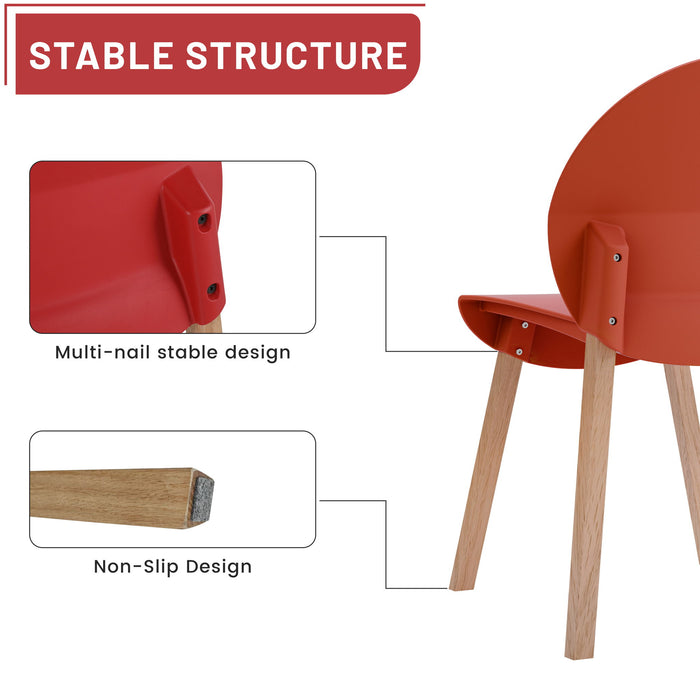 STABLE STRUCTURE

Multi-nail stable design

Non-Slip Design